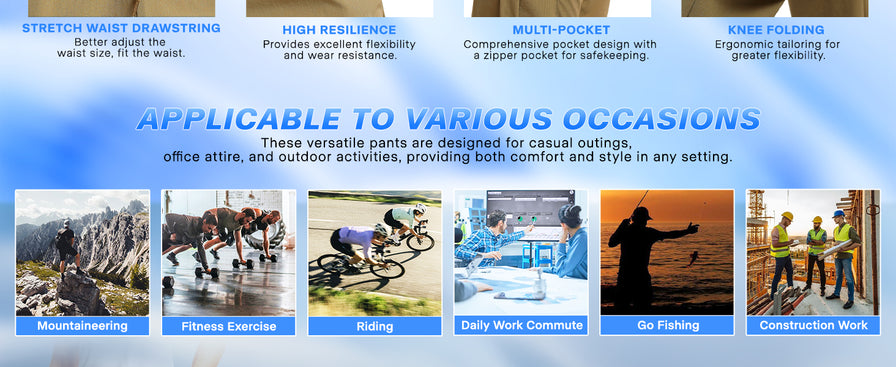 STRETCH WAIST DRAWSTRING
Better adjust the waist size, fit the waist.

HIGH RESILIENCE
Provides excellent flexibility and wear resistance.

MULTI-POCKET
Comprehensive pocket design with a zipper pocket for safekeeping.

KNEE FOLDING
Ergonomic tailoring for greater flexibility.

APPLICABLE TO VARIOUS OCCASIONS
These versatile pants are designed for casual outings, office attire, and outdoor activities, providing both comfort and style in any setting.

Mountaineering
Fitness Exercise
Riding
Daily Work Commute
Go Fishing
Construction Work